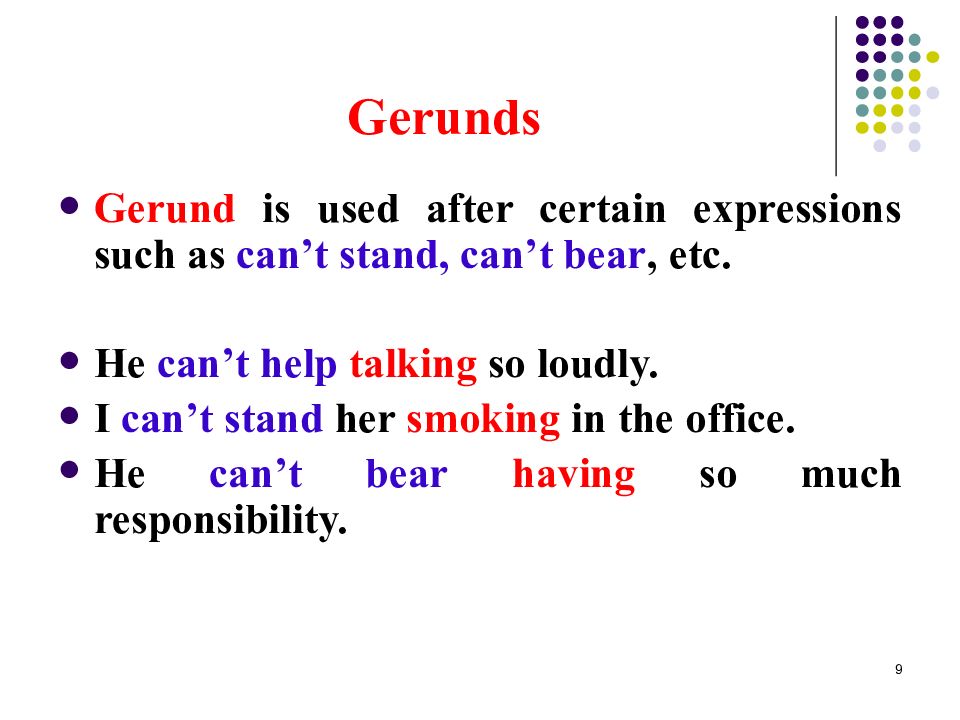 Gerunds

• Gerund is used after certain expressions such as can’t stand, can’t bear, etc.

• He can’t help talking so loudly.
• I can’t stand her smoking in the office.
• He can’t bear having so much responsibility.

9